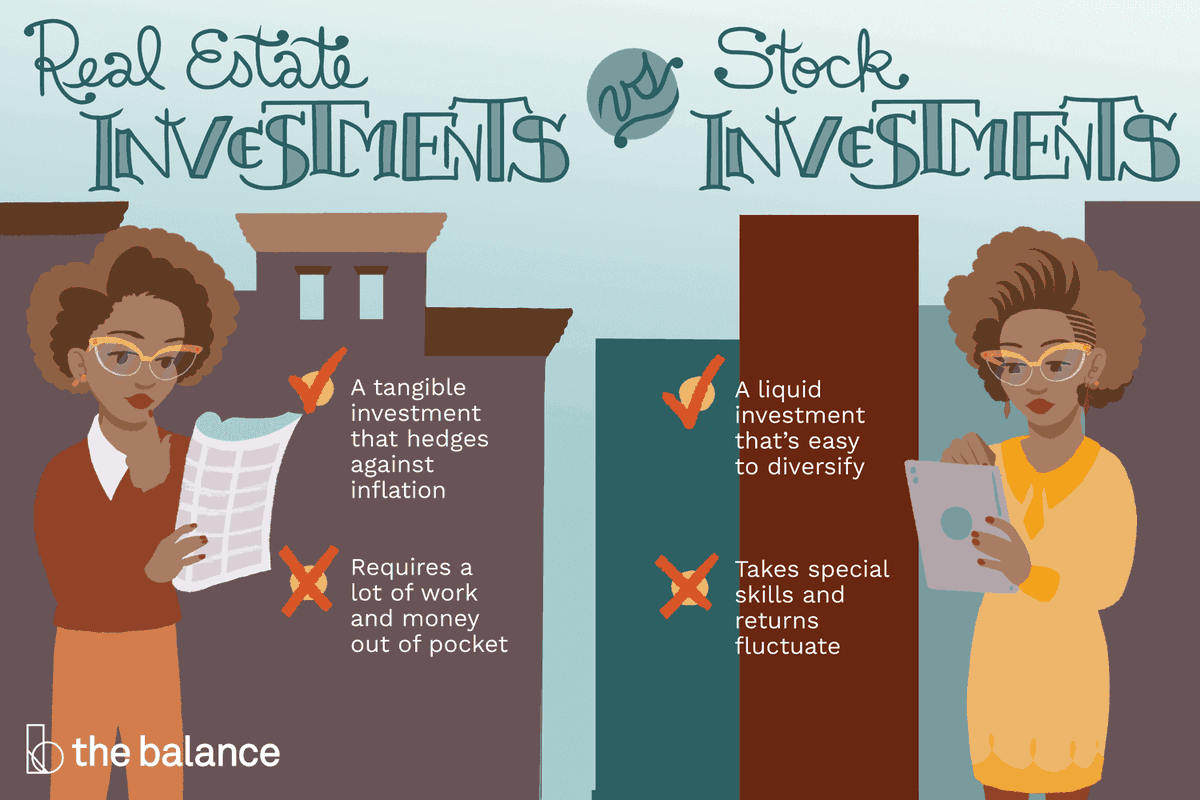 Real Estate INVESTMENTS

vs

Stock INVESTMENTS

A tangible investment that hedges against inflation

Requires a lot of work and money out of pocket

A liquid investment that's easy to diversify

Takes special skills and returns fluctuate

the balance